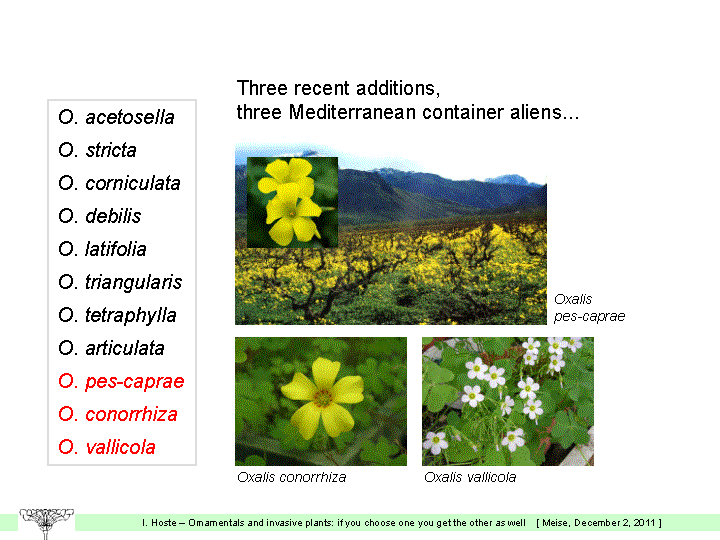 O. acetosella
O. stricta
O. corniculata
O. debilis
O. latifolia
O. triangularis
O. tetraphylla
O. articulata
O. pes-caprae
O. conorrhiza
O. vallicola

Three recent additions,
three Mediterranean container aliens...

Oxalis pes-caprae

Oxalis conorrhiza

Oxalis vallicola

I. Hoste – Ornamentals and invasive plants: if you choose one you get the other as well [ Meise, December 2, 2011 ]